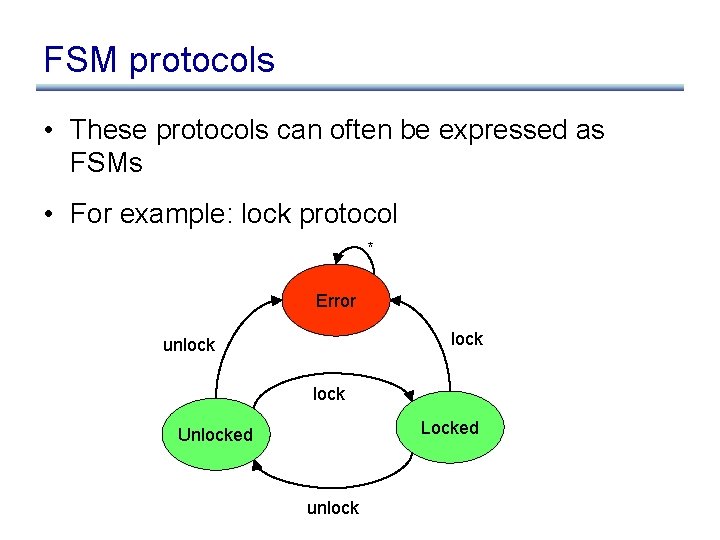 FSM protocols

• These protocols can often be expressed as FSMs

• For example: lock protocol

*

Error

unlock

lock

lock

Unlocked

Locked

unlock